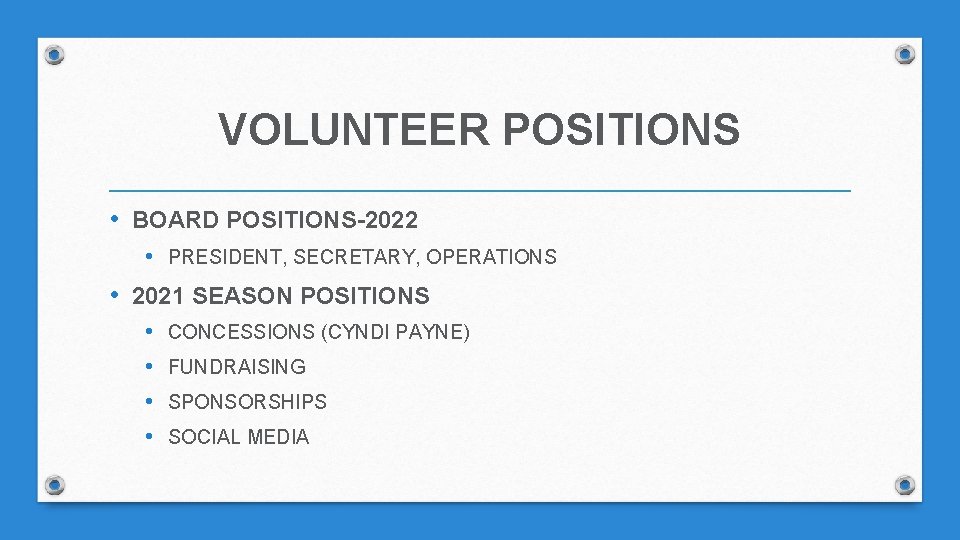 VOLUNTEER POSITIONS

• BOARD POSITIONS-2022
  • PRESIDENT, SECRETARY, OPERATIONS
• 2021 SEASON POSITIONS
  • CONCESSIONS (CYNDI PAYNE)
  • FUNDRAISING
  • SPONSORSHIPS
  • SOCIAL MEDIA